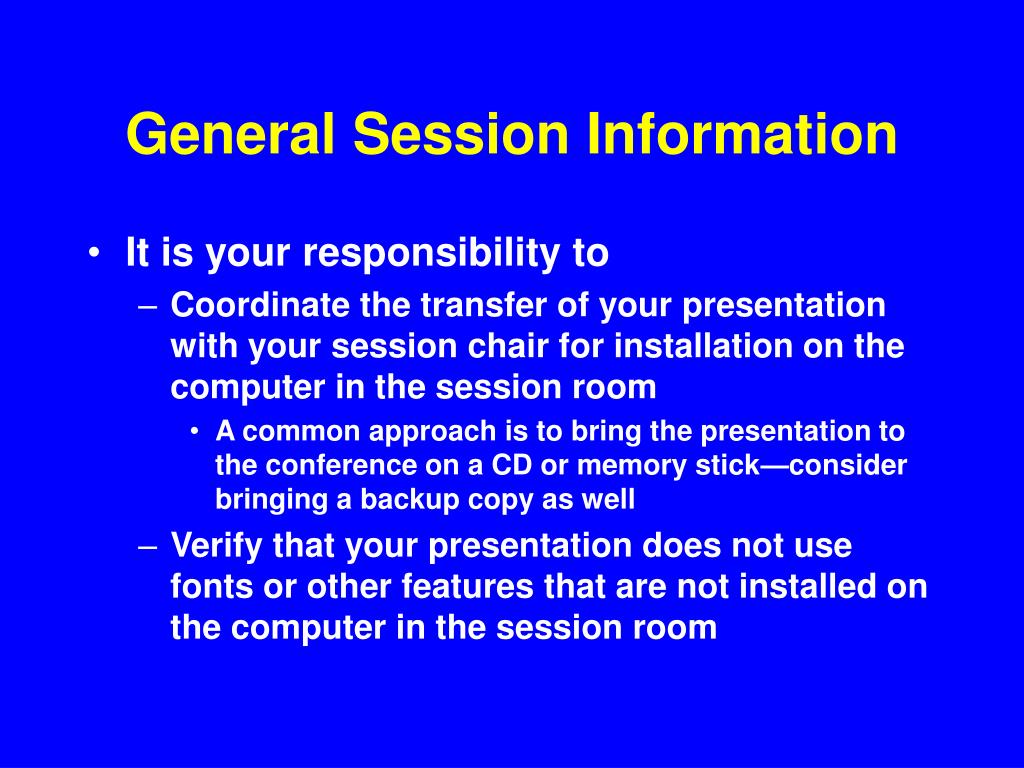 General Session Information

• It is your responsibility to
– Coordinate the transfer of your presentation with your session chair for installation on the computer in the session room
• A common approach is to bring the presentation to the conference on a CD or memory stick—consider bringing a backup copy as well
– Verify that your presentation does not use fonts or other features that are not installed on the computer in the session room